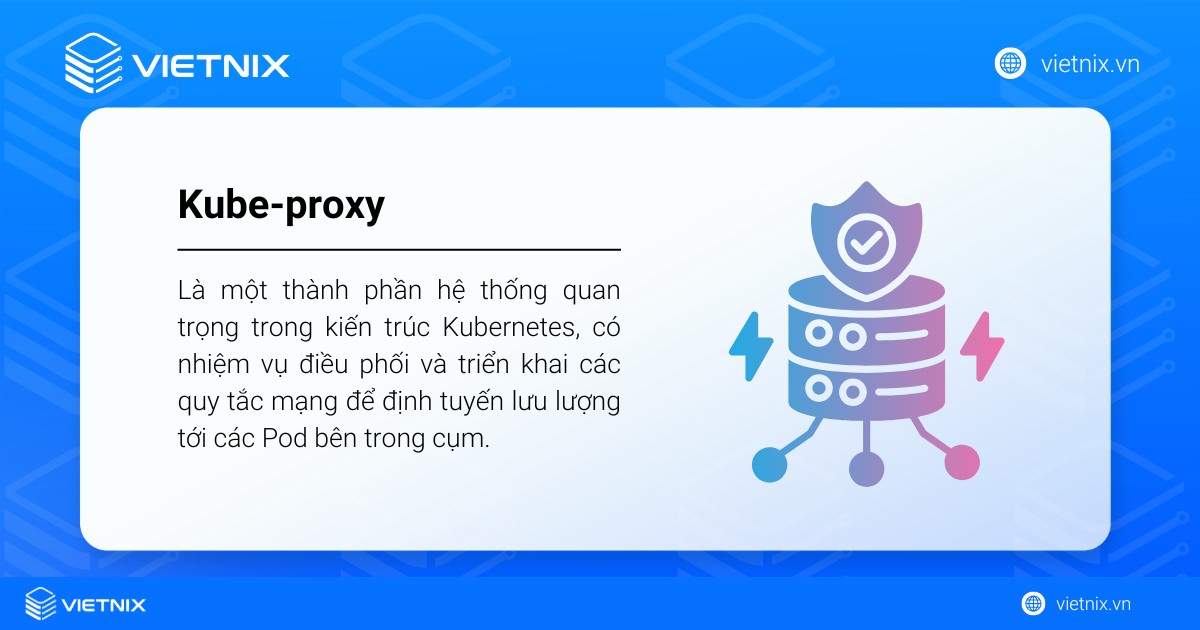 VIETNIX

vietnix.vn

Kube-proxy

Là một thành phần hệ thống quan trọng trong kiến trúc Kubernetes, có nhiệm vụ điều phối và triển khai các quy tắc mạng để định tuyến lưu lượng tới các Pod bên trong cụm.

VIETNIX

vietnix.vn